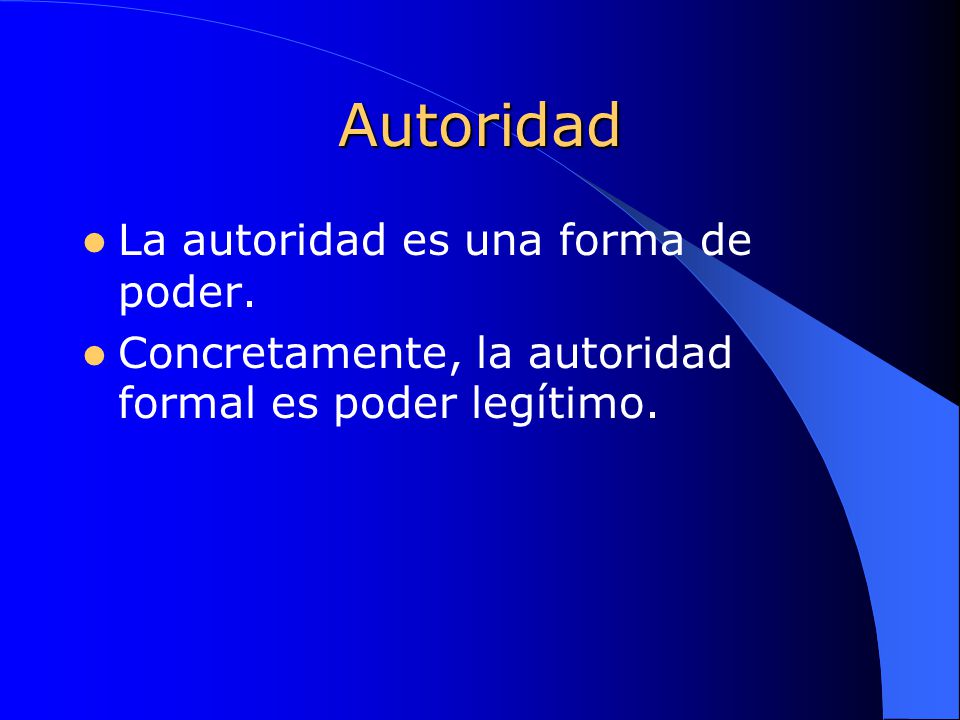 Autoridad

- La autoridad es una forma de poder.
- Concretamente, la autoridad formal es poder legítimo.